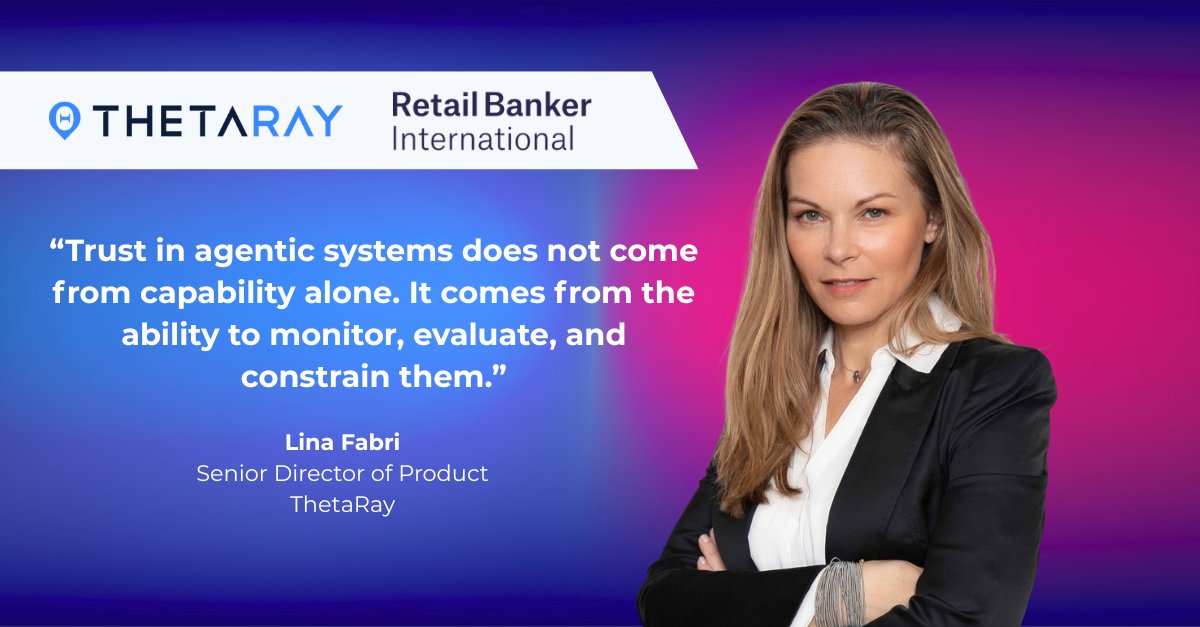 THETARAY

Retail Banker International

“Trust in agentic systems does not come from capability alone. It comes from the ability to monitor, evaluate, and constrain them.”

Lina Fabri
Senior Director of Product
ThetaRay